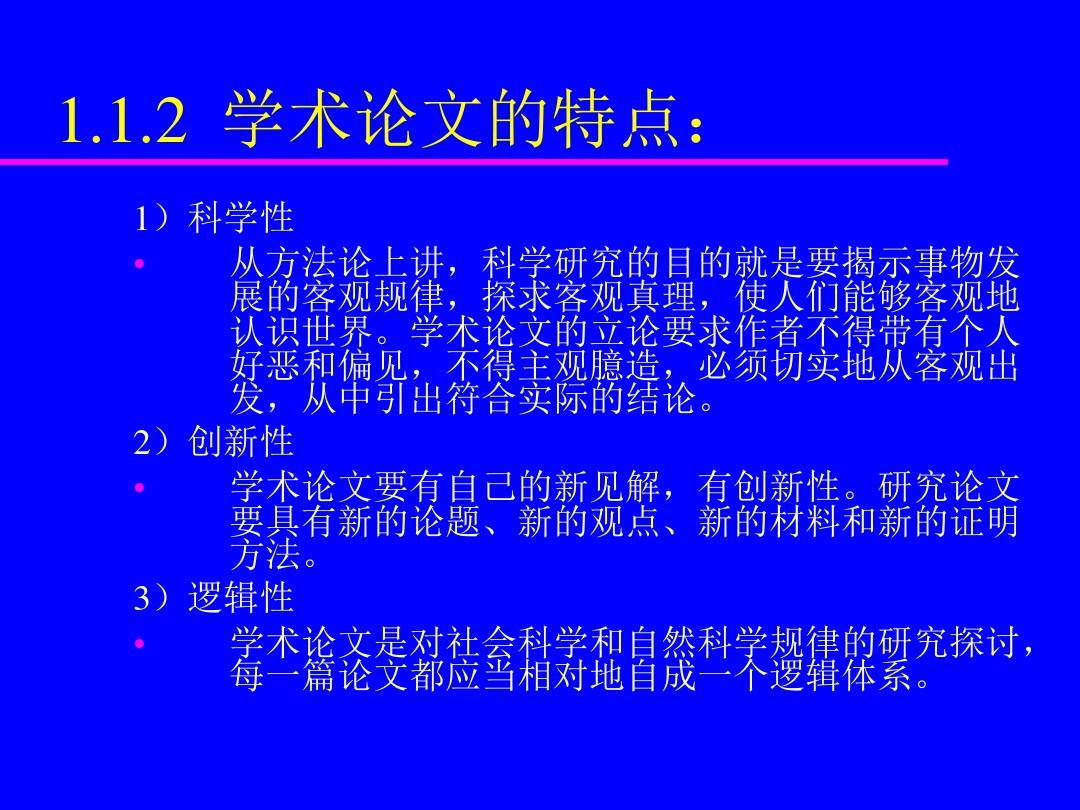 1.1.2 学术论文的特点：

1）科学性

• 从方法论上讲，科学研究的目的就是要揭示事物发展的客观规律，探求客观真理，使人们能够客观地认识世界。学术论文的立论要求作者不得带有个人好恶和偏见，不得主观臆造，必须切实地从客观出发，从中引出符合实际的结论。

2）创新性

• 学术论文要有自己的新见解，有创新性。研究论文要具有新的论题、新的观点、新的材料和新的证明方法。

3）逻辑性

• 学术论文是对社会科学和自然科学规律的研究探讨，每一篇论文都应当相对地自成一个逻辑体系。